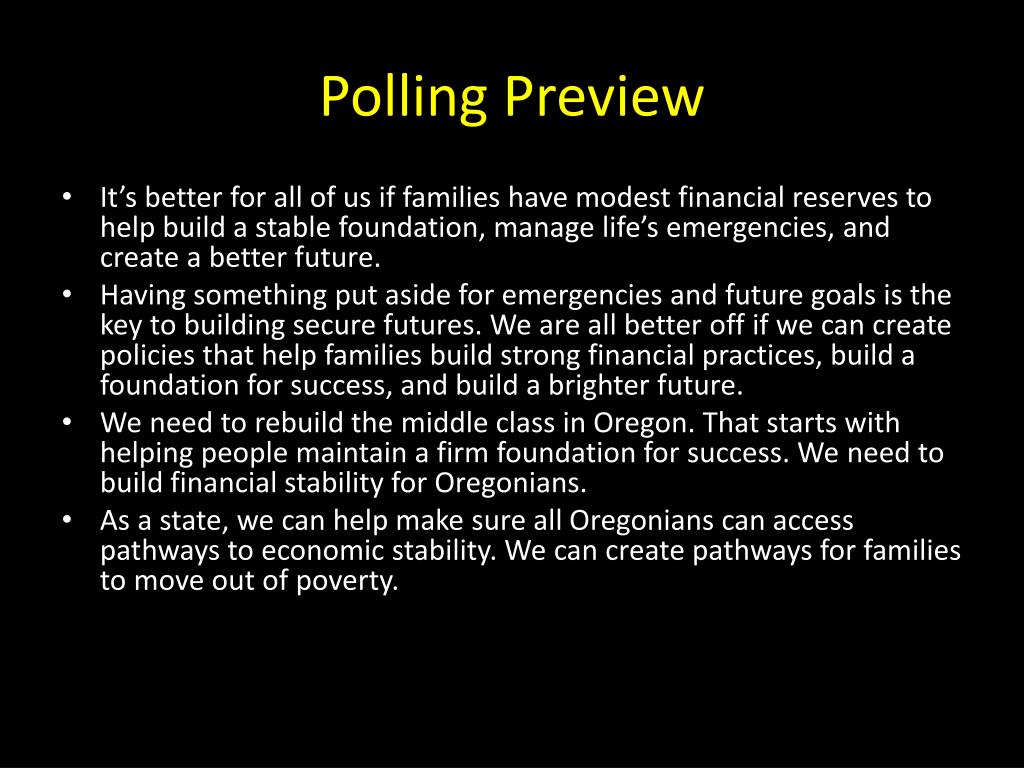 Polling Preview

• It’s better for all of us if families have modest financial reserves to help build a stable foundation, manage life’s emergencies, and create a better future.
• Having something put aside for emergencies and future goals is the key to building secure futures. We are all better off if we can create policies that help families build strong financial practices, build a foundation for success, and build a brighter future.
• We need to rebuild the middle class in Oregon. That starts with helping people maintain a firm foundation for success. We need to build financial stability for Oregonians.
• As a state, we can help make sure all Oregonians can access pathways to economic stability. We can create pathways for families to move out of poverty.